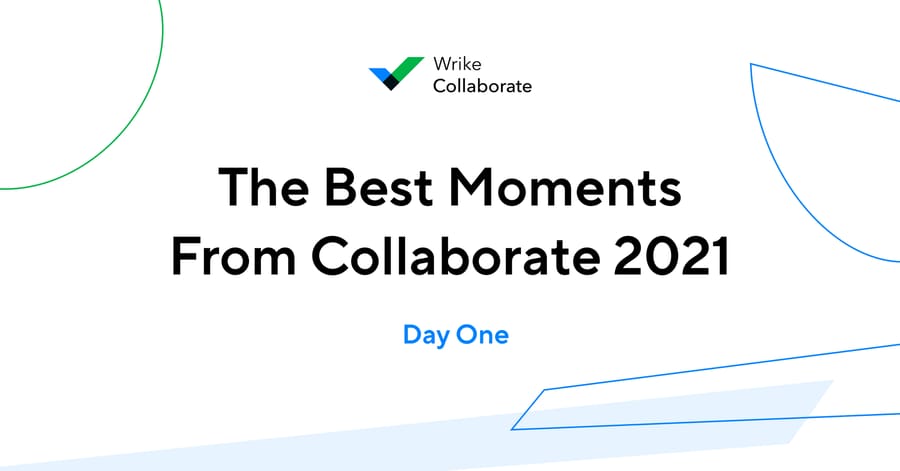 Wrike
Collaborate

The Best Moments From Collaborate 2021

Day One